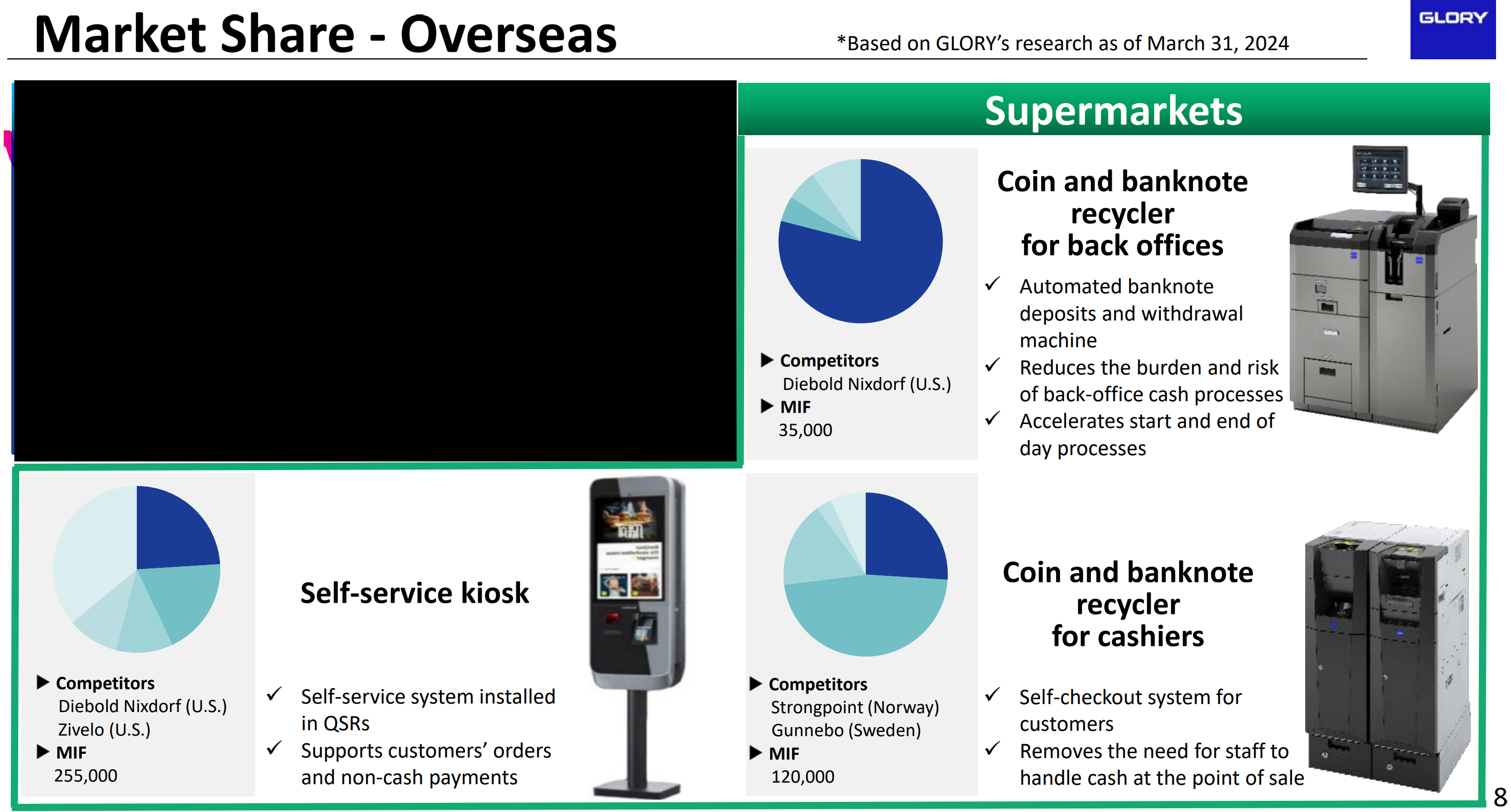 Market Share - Overseas

*Based on GLORY's research as of March 31, 2024

GLORY

Supermarkets

▶ Competitors
Diebold Nixdorf (U.S.)
▶ MIF
35,000

Coin and banknote recycler for back offices

✓ Automated banknote deposits and withdrawal machine
✓ Reduces the burden and risk of back-office cash processes
✓ Accelerates start and end of day processes

▶ Competitors
Diebold Nixdorf (U.S.)
Zivelo (U.S.)
▶ MIF
255,000

Self-service kiosk

✓ Self-service system installed in QSRs
✓ Supports customers' orders and non-cash payments

▶ Competitors
Strongpoint (Norway)
Gunnebo (Sweden)
▶ MIF
120,000

Coin and banknote recycler for cashiers

✓ Self-checkout system for customers
✓ Removes the need for staff to handle cash at the point of sale

8